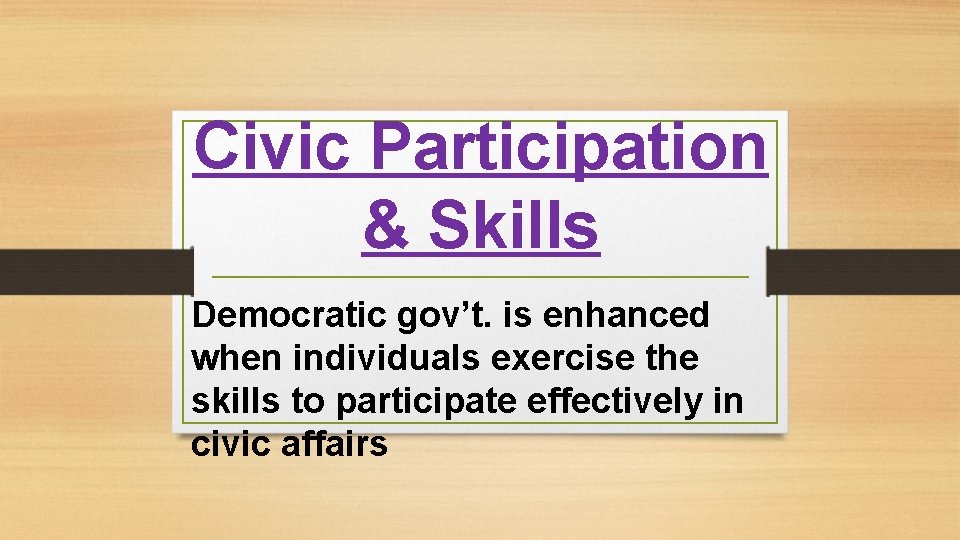 Civic Participation & Skills

Democratic gov’t. is enhanced when individuals exercise the skills to participate effectively in civic affairs